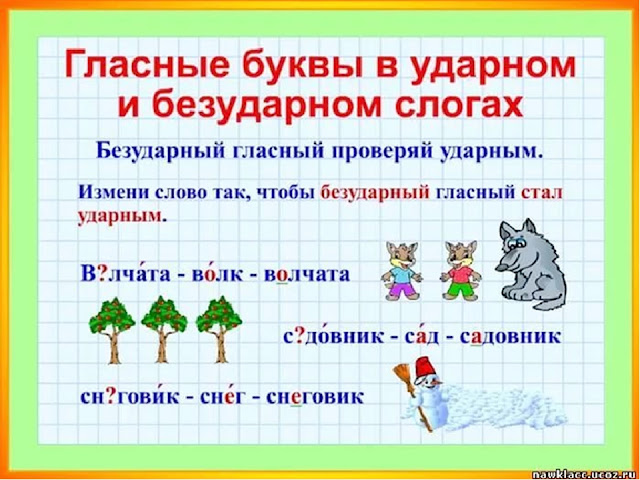 Гласные буквы в ударном и безударном слогах

Безударный гласный проверяй ударным.

Измени слово так, чтобы безударный гласный стал ударным.

В?лча́та - во́лк - волчата

с?до́вник - са́д - садовник

сн?гови́к - сне́г - снеговик

nawklacc.ucoz.ru